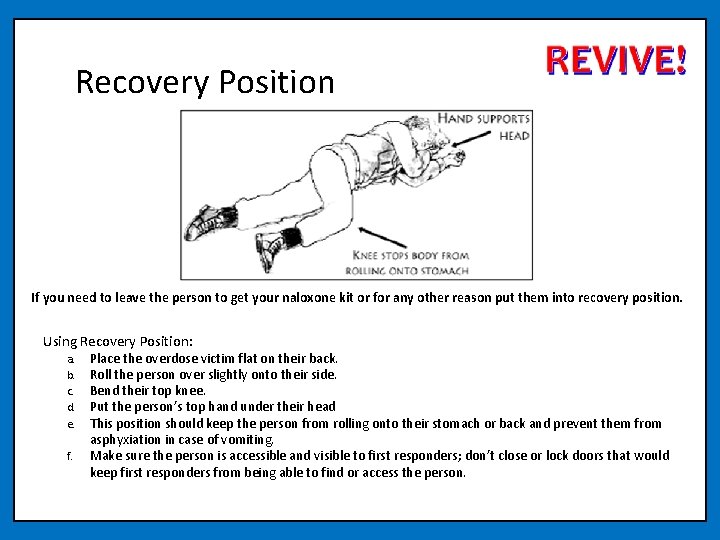 REVIVE!

Recovery Position

HAND SUPPORTS HEAD

KNEE STOPS BODY FROM ROLLING ONTO STOMACH

If you need to leave the person to get your naloxone kit or for any other reason put them into recovery position.

Using Recovery Position:
a. Place the overdose victim flat on their back.
b. Roll the person over slightly onto their side.
c. Bend their top knee.
d. Put the person's top hand under their head
e. This position should keep the person from rolling onto their stomach or back and prevent them from asphyxiation in case of vomiting.
f. Make sure the person is accessible and visible to first responders; don't close or lock doors that would keep first responders from being able to find or access the person.